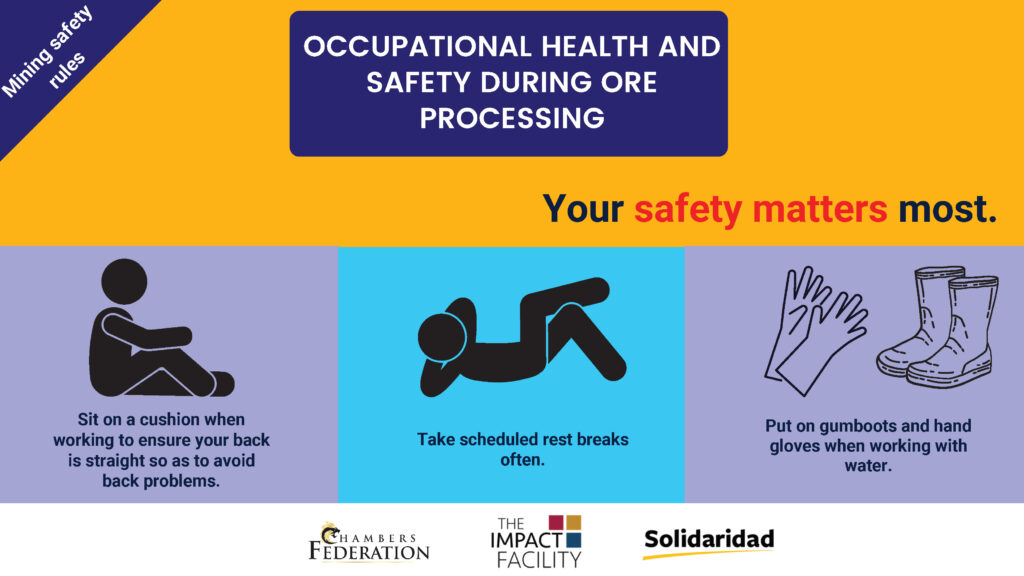 Mining safety rules

OCCUPATIONAL HEALTH AND SAFETY DURING ORE PROCESSING

Your safety matters most.

Sit on a cushion when working to ensure your back is straight so as to avoid back problems.

Take scheduled rest breaks often.

Put on gumboots and hand gloves when working with water.

CHAMBERS FEDERATION

THE IMPACT FACILITY

Solidaridad